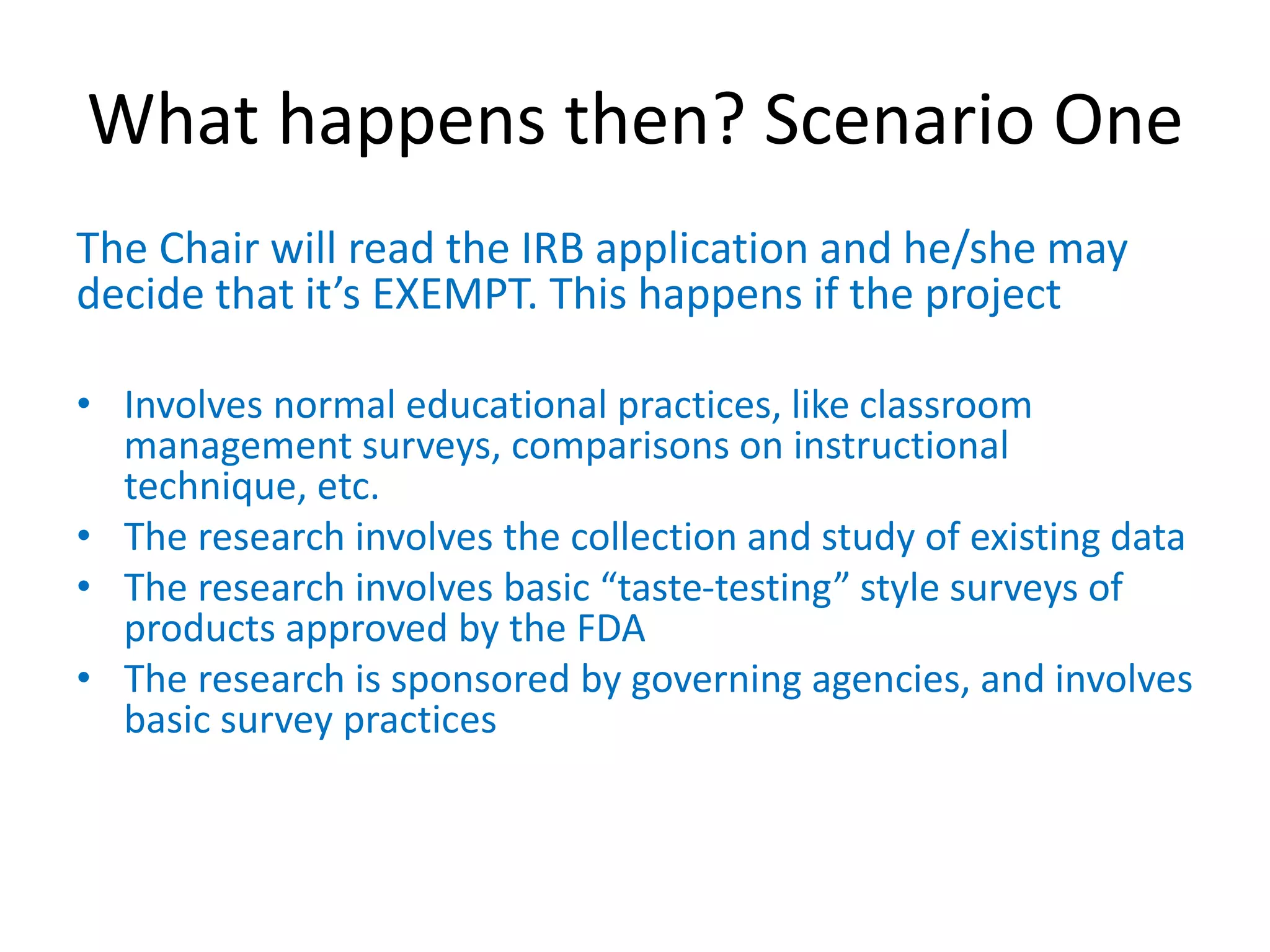 What happens then? Scenario One

The Chair will read the IRB application and he/she may decide that it’s EXEMPT. This happens if the project

• Involves normal educational practices, like classroom management surveys, comparisons on instructional technique, etc.
• The research involves the collection and study of existing data
• The research involves basic “taste-testing” style surveys of products approved by the FDA
• The research is sponsored by governing agencies, and involves basic survey practices